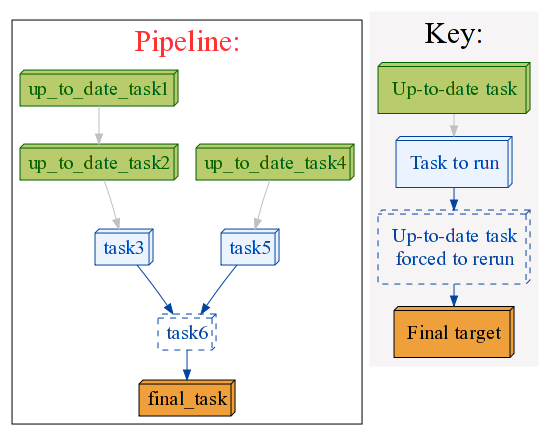 Pipeline:

up_to_date_task1

up_to_date_task2

up_to_date_task4

task3

task5

task6

final_task

Key:

Up-to-date task

Task to run

Up-to-date task forced to rerun

Final target